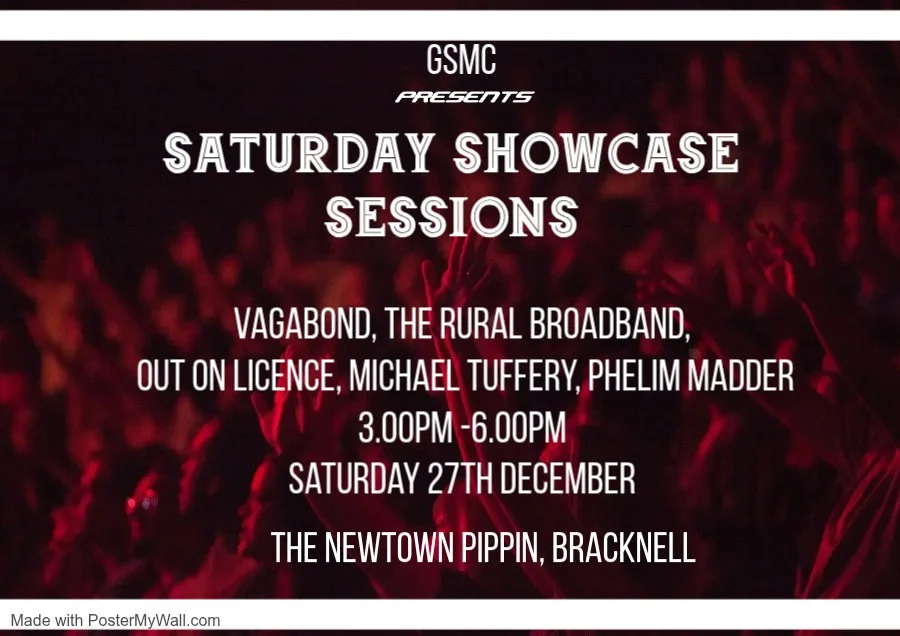 GSMC
PRESENTS
SATURDAY SHOWCASE SESSIONS

VAGABOND, THE RURAL BROADBAND, OUT ON LICENCE, MICHAEL TUFFERY, PHELIM MADDER
3.00PM -6.00PM
SATURDAY 27TH DECEMBER

THE NEWTOWN PIPPIN, BRACKNELL

Made with PosterMyWall.com